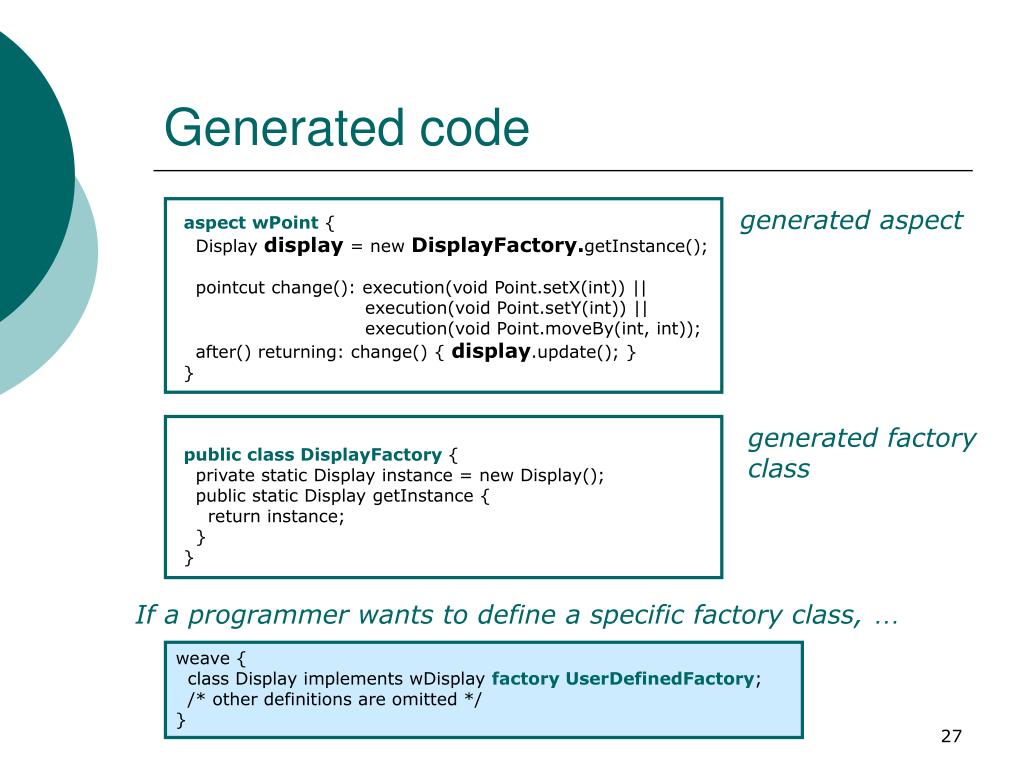 Generated code

aspect wPoint {
Display display = new DisplayFactory.getInstance();

pointcut change(): execution(void Point.setX(int)) ||
execution(void Point.setY(int)) ||
execution(void Point.moveBy(int, int));
after() returning: change() { display.update(); }
}

generated aspect

public class DisplayFactory {
private static Display instance = new Display();
public static Display getInstance {
return instance;
}
}

generated factory class

If a programmer wants to define a specific factory class, …

weave {
class Display implements wDisplay factory UserDefinedFactory;
/* other definitions are omitted */
}

27